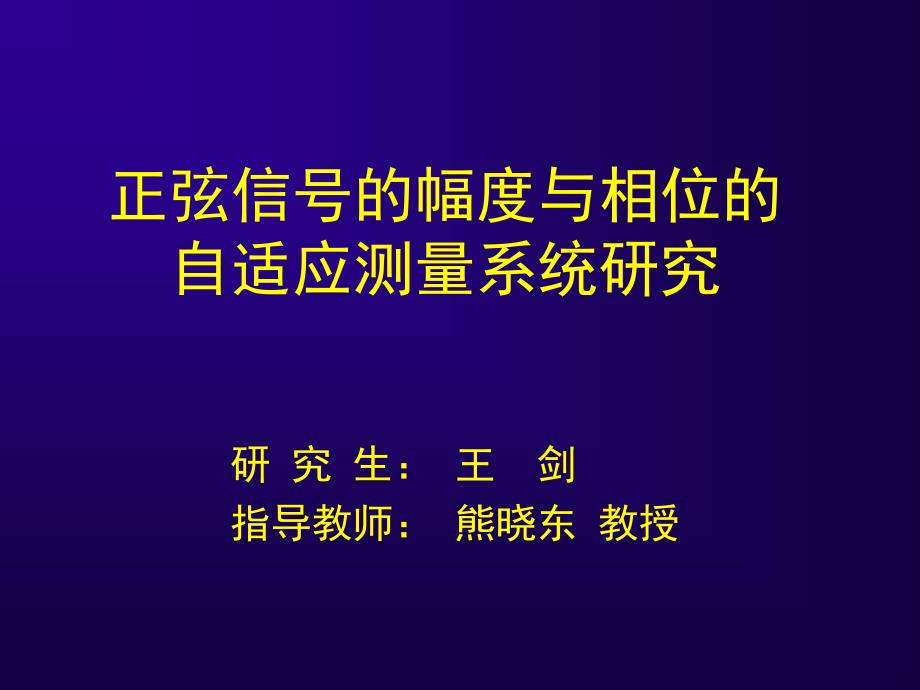 正弦信号的幅度与相位的自适应测量系统研究

研 究 生： 王 剑
指导教师： 熊晓东 教授